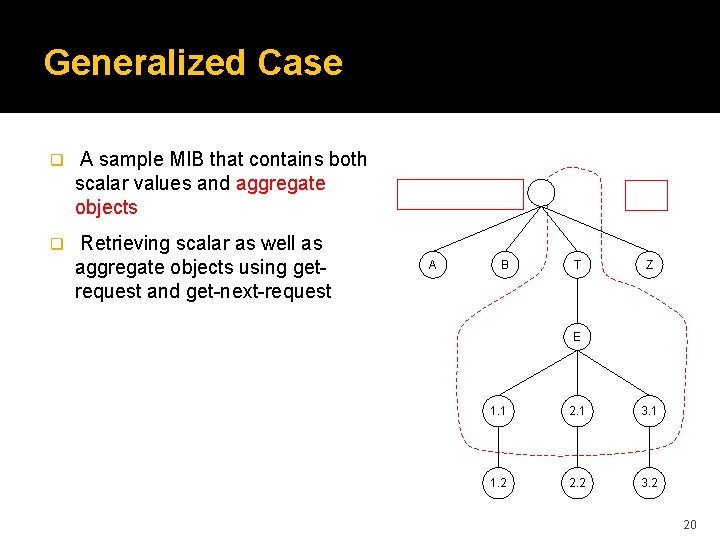 Generalized Case

A sample MIB that contains both scalar values and aggregate objects

Retrieving scalar as well as aggregate objects using get-request and get-next-request

A
B
T
Z
E
1.1
2.1
3.1
1.2
2.2
3.2

20